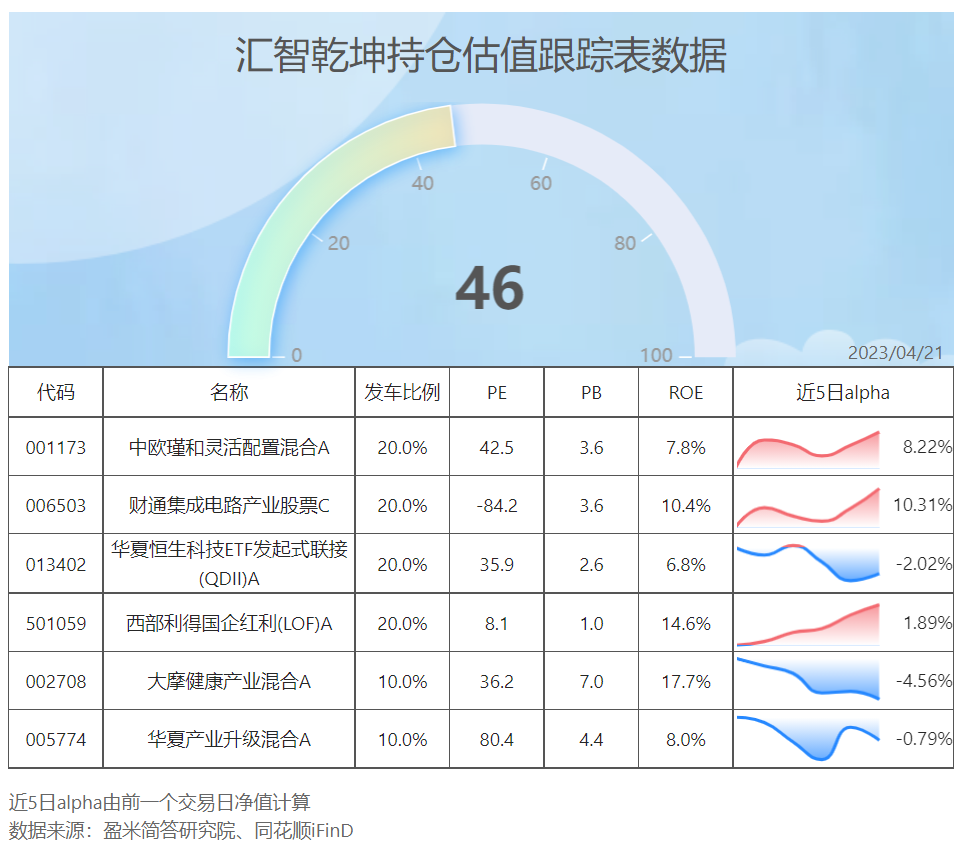 汇智乾坤持仓估值跟踪表数据

0
20
40
60
80
100

46

2023/04/21

| 代码 | 名称 | 发车比例 | PE | PB | ROE | 近5日alpha |
|---|---|---|---|---|---|---|
| 001173 | 中欧瑾和灵活配置混合A | 20.0% | 42.5 | 3.6 | 7.8% | 8.22% |
| 006503 | 财通集成电路产业股票C | 20.0% | -84.2 | 3.6 | 10.4% | 10.31% |
| 013402 | 华夏恒生科技ETF发起式联接(QDII)A | 20.0% | 35.9 | 2.6 | 6.8% | -2.02% |
| 501059 | 西部利得国企红利(LOF)A | 20.0% | 8.1 | 1.0 | 14.6% | 1.89% |
| 002708 | 大摩健康产业混合A | 10.0% | 36.2 | 7.0 | 17.7% | -4.56% |
| 005774 | 华夏产业升级混合A | 10.0% | 80.4 | 4.4 | 8.0% | -0.79% |

近5日alpha由前一个交易日净值计算
数据来源：盈米简答研究院、同花顺iFinD